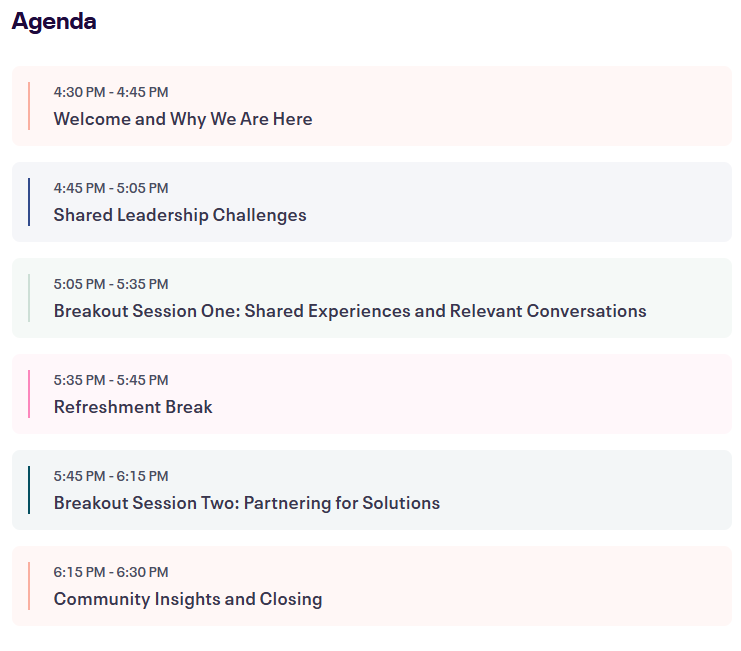 Agenda

4:30 PM - 4:45 PM
Welcome and Why We Are Here

4:45 PM - 5:05 PM
Shared Leadership Challenges

5:05 PM - 5:35 PM
Breakout Session One: Shared Experiences and Relevant Conversations

5:35 PM - 5:45 PM
Refreshment Break

5:45 PM - 6:15 PM
Breakout Session Two: Partnering for Solutions

6:15 PM - 6:30 PM
Community Insights and Closing